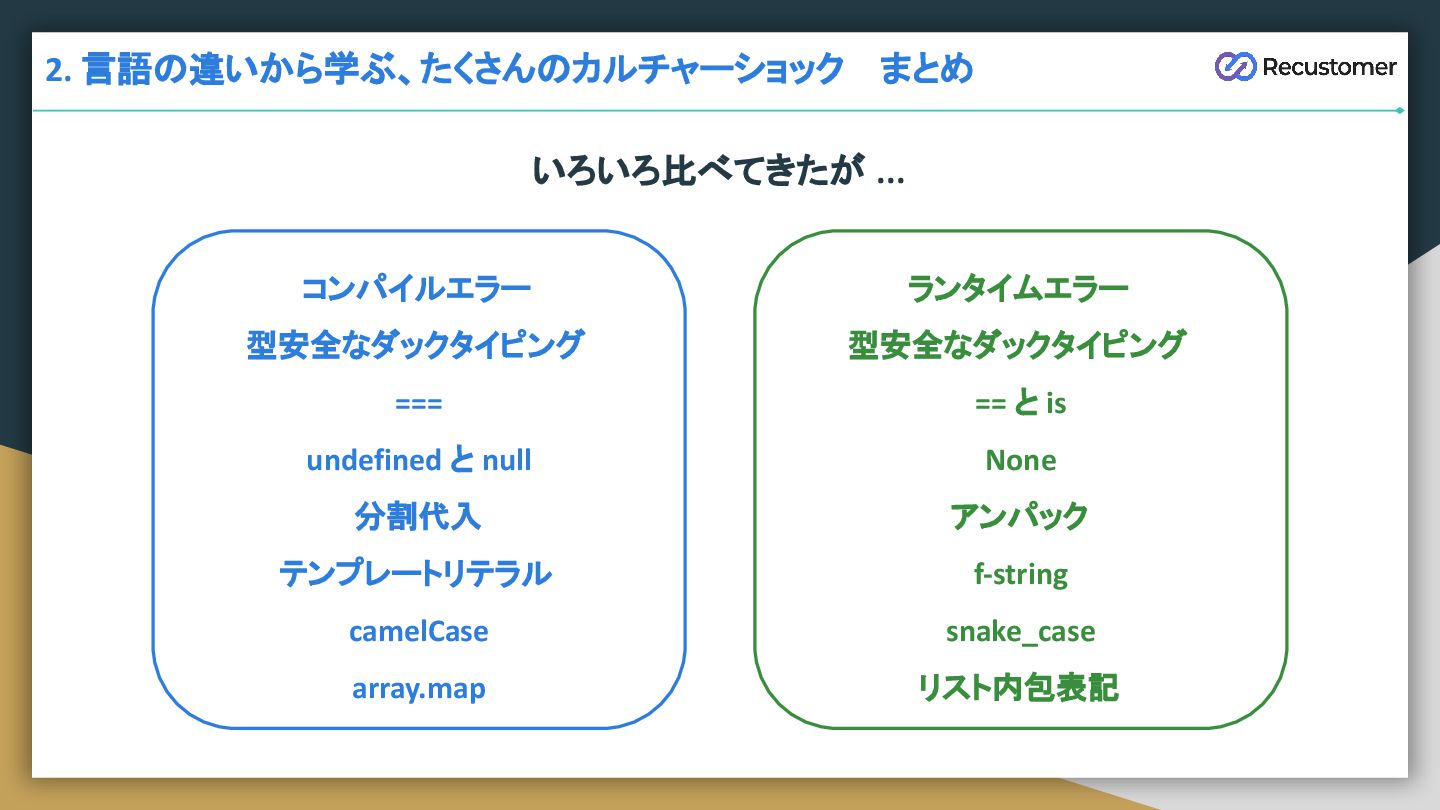 2. 言語の違いから学ぶ、たくさんのカルチャーショック　まとめ

Recustomer

いろいろ比べてきたが ...

コンパイルエラー
型安全なダックタイピング
===
undefined と null
分割代入
テンプレートリテラル
camelCase
array.map

ランタイムエラー
型安全なダックタイピング
== と is
None
アンパック
f-string
snake_case
リスト内包表記